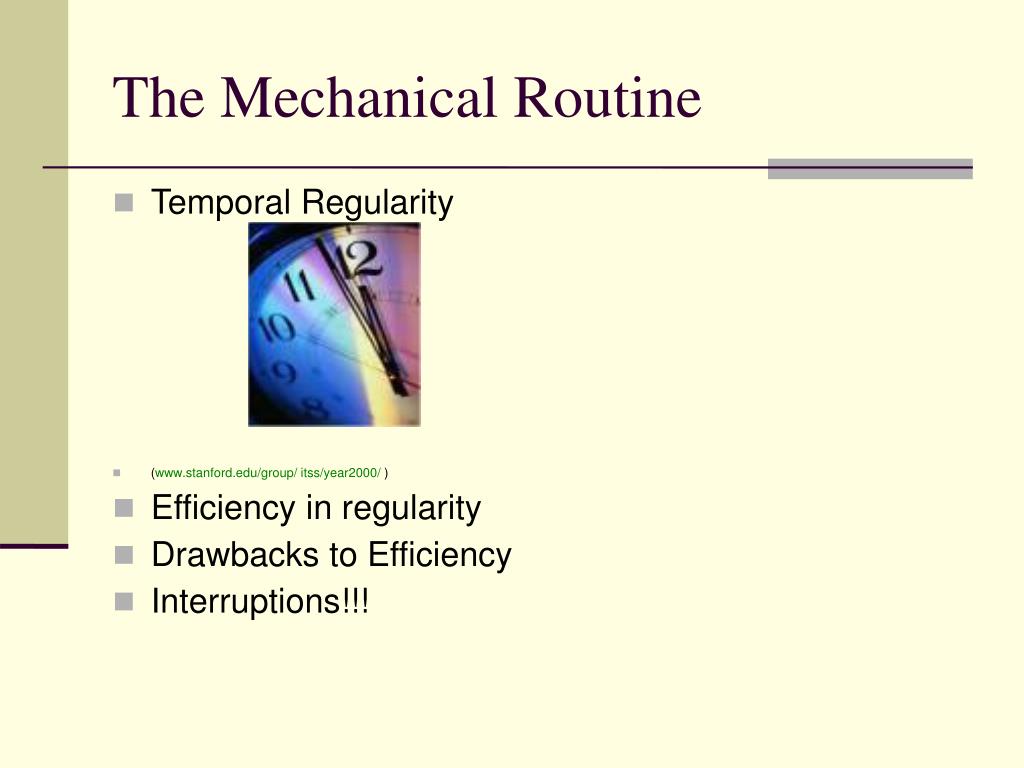 The Mechanical Routine

Temporal Regularity

12
11
10
9
8

(www.stanford.edu/group/ itss/year2000/ )

Efficiency in regularity

Drawbacks to Efficiency

Interruptions!!!